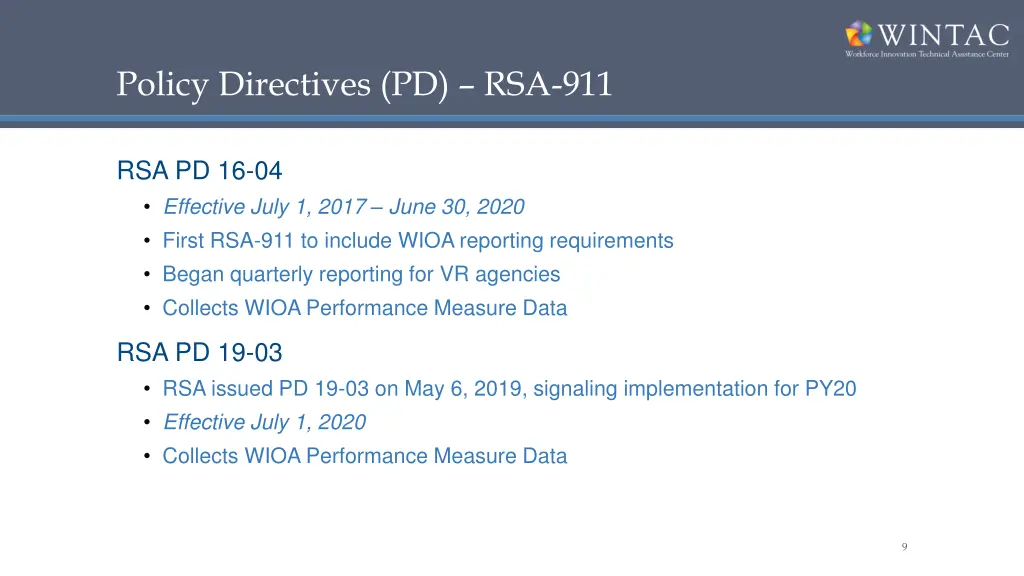 WINTAC
Workforce Innovation Technical Assistance Center

Policy Directives (PD) – RSA-911

RSA PD 16-04

• Effective July 1, 2017 – June 30, 2020
• First RSA-911 to include WIOA reporting requirements
• Began quarterly reporting for VR agencies
• Collects WIOA Performance Measure Data

RSA PD 19-03

• RSA issued PD 19-03 on May 6, 2019, signaling implementation for PY20
• Effective July 1, 2020
• Collects WIOA Performance Measure Data

9